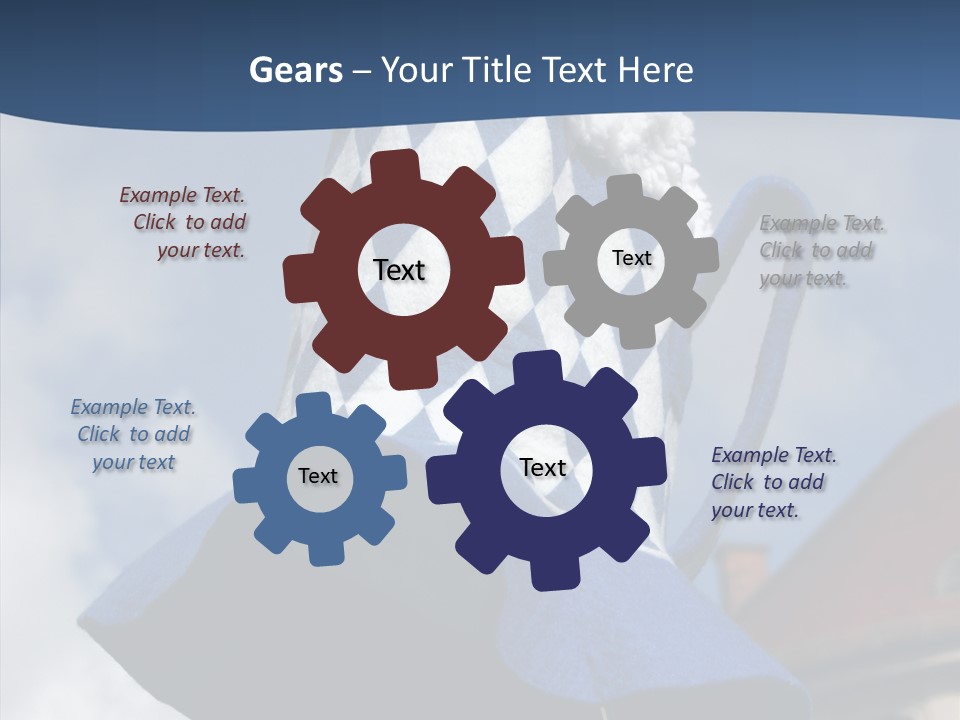 Gears – Your Title Text Here

Example Text. Click to add your text.

Text

Text

Example Text. Click to add your text.

Example Text. Click to add your text

Text

Text

Example Text. Click to add your text.